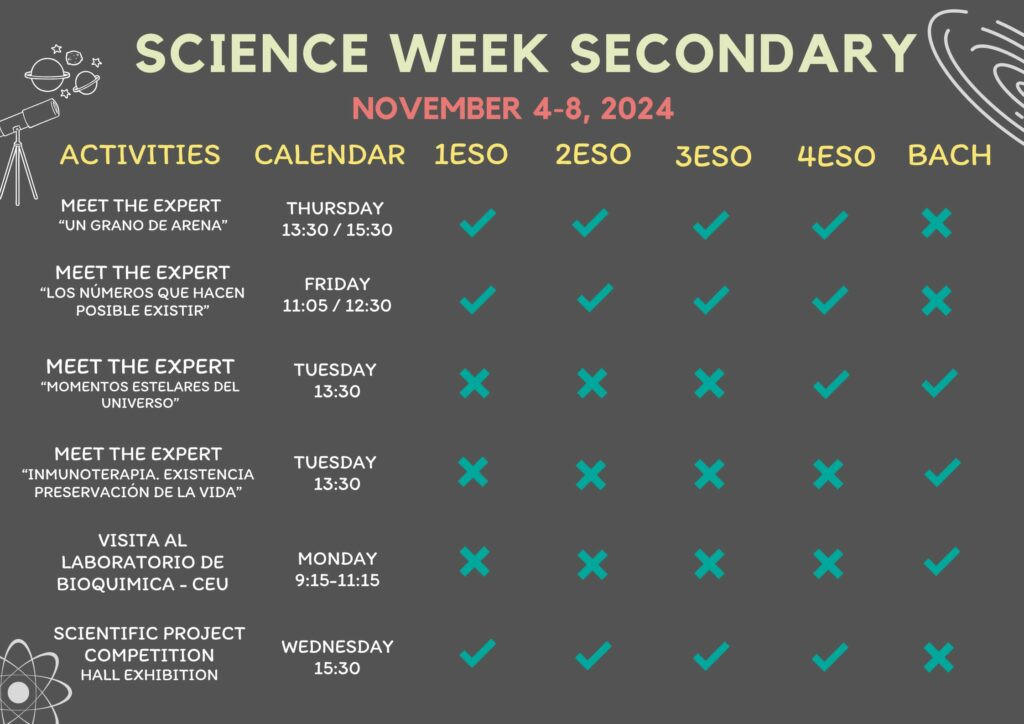 SCIENCE WEEK SECONDARY

NOVEMBER 4-8, 2024

| ACTIVITIES | CALENDAR | 1ESO | 2ESO | 3ESO | 4ESO | BACH |
|---|---|---|---|---|---|---|
| MEET THE EXPERT "UN GRANO DE ARENA" | THURSDAY 13:30 / 15:30 | ✓ | ✓ | ✓ | ✓ | ✗ |
| MEET THE EXPERT "LOS NÚMEROS QUE HACEN POSIBLE EXISTIR" | FRIDAY 11:05 / 12:30 | ✓ | ✓ | ✓ | ✓ | ✗ |
| MEET THE EXPERT "MOMENTOS ESTELARES DEL UNIVERSO" | TUESDAY 13:30 | ✗ | ✗ | ✗ | ✓ | ✓ |
| MEET THE EXPERT "INMUNOTERAPIA. EXISTENCIA PRESERVACIÓN DE LA VIDA" | TUESDAY 13:30 | ✗ | ✗ | ✗ | ✗ | ✓ |
| VISITA AL LABORATORIO DE BIOQUIMICA - CEU | MONDAY 9:15-11:15 | ✗ | ✗ | ✗ | ✗ | ✓ |
| SCIENTIFIC PROJECT COMPETITION HALL EXHIBITION | WEDNESDAY 15:30 | ✓ | ✓ | ✓ | ✓ | ✗ |